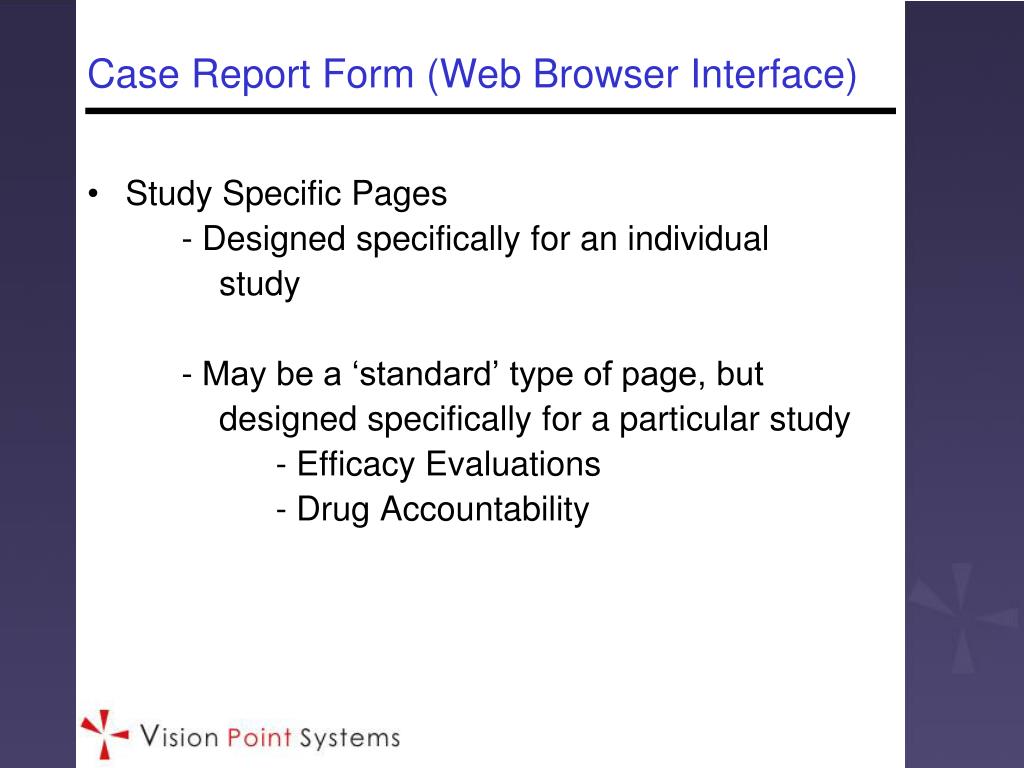 Case Report Form (Web Browser Interface)

• Study Specific Pages
- Designed specifically for an individual study

- May be a ‘standard’ type of page, but designed specifically for a particular study
- Efficacy Evaluations
- Drug Accountability

Vision Point Systems